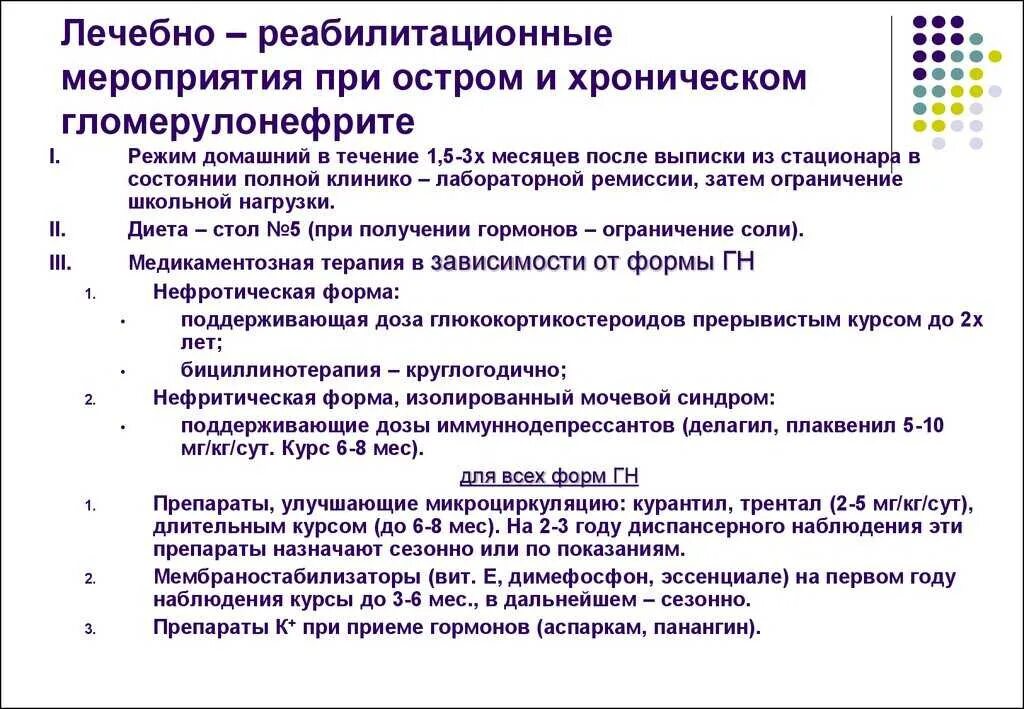 Лечебно – реабилитационные мероприятия при остром и хроническом гломерулонефрите

I. Режим домашний в течение 1,5-3х месяцев после выписки из стационара в состоянии полной клинико – лабораторной ремиссии, затем ограничение школьной нагрузки.

II. Диета – стол №5 (при получении гормонов – ограничение соли).

III. Медикаментозная терапия в зависимости от формы ГН

1. Нефротическая форма:

• поддерживающая доза глюкокортикостероидов прерывистым курсом до 2х лет;

• бициллинотерапия – круглогодично;

2. Нефритическая форма, изолированный мочевой синдром:

• поддерживающие дозы иммуннодепрессантов (делагил, плаквенил 5-10 мг/кг/сут. Курс 6-8 мес).

для всех форм ГН

1. Препараты, улучшающие микроциркуляцию: курантил, трентал (2-5 мг/кг/сут), длительным курсом (до 6-8 мес). На 2-3 году диспансерного наблюдения эти препараты назначают сезонно или по показаниям.

2. Мембраностабилизаторы (вит. Е, димефосфон, эссенциале) на первом году наблюдения курсы до 3-6 мес., в дальнейшем – сезонно.

3. Препараты $K^+$ при приеме гормонов (аспаркам, панангин).